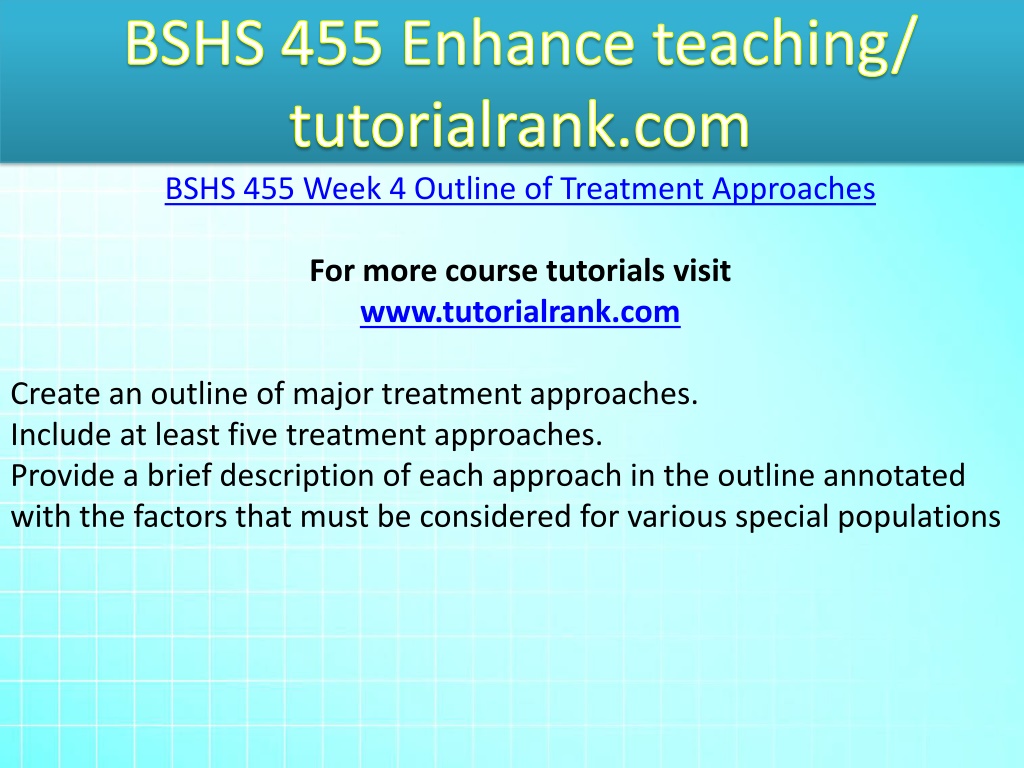 BSHS 455 Enhance teaching/ tutorialrank.com

BSHS 455 Week 4 Outline of Treatment Approaches

For more course tutorials visit
www.tutorialrank.com

Create an outline of major treatment approaches.
Include at least five treatment approaches.
Provide a brief description of each approach in the outline annotated with the factors that must be considered for various special populations